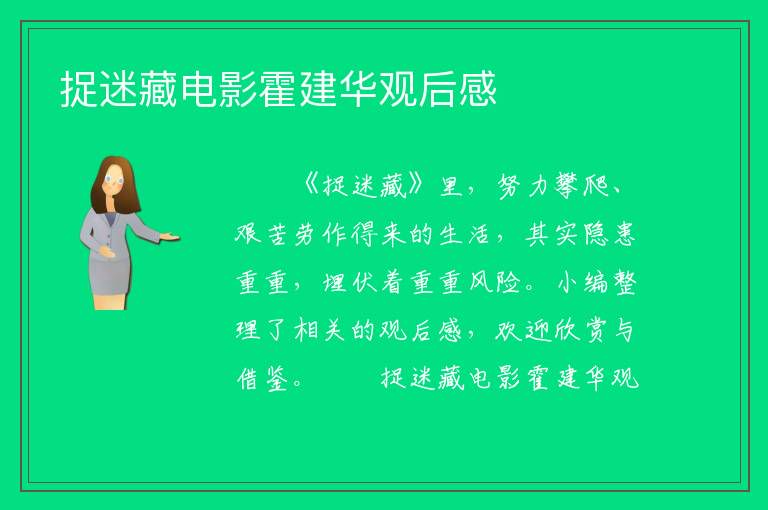 捉迷藏电影霍建华观后感

《捉迷藏》里，努力攀爬、艰苦劳作得来的生活，其实隐患重重，埋伏着重重风险。小编整理了相关的观后感，欢迎欣赏与借鉴。　　捉迷藏电影霍建华观